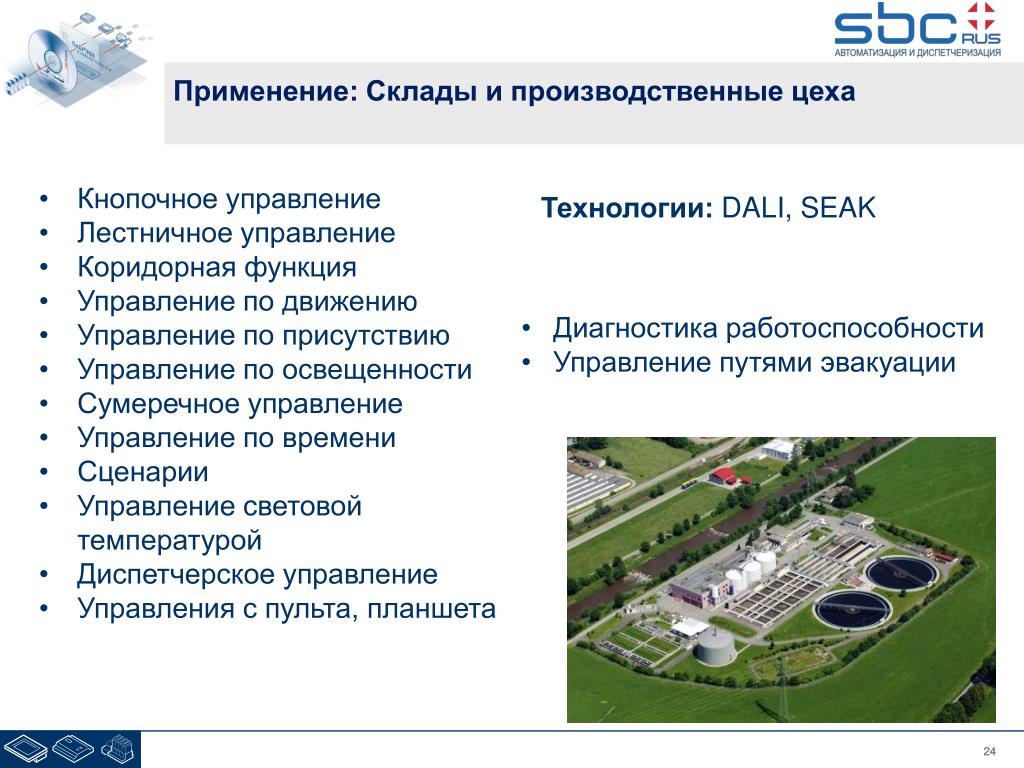 sbc RUS
АВТОМАТИЗАЦИЯ И ДИСПЕТЧЕРИЗАЦИЯ

Применение: Склады и производственные цеха

• Кнопочное управление
• Лестничное управление
• Коридорная функция
• Управление по движению
• Управление по присутствию
• Управление по освещенности
• Сумеречное управление
• Управление по времени
• Сценарии
• Управление световой температурой
• Диспетчерское управление
• Управления с пульта, планшета

Технологии: DALI, SEAK

• Диагностика работоспособности
• Управление путями эвакуации

24